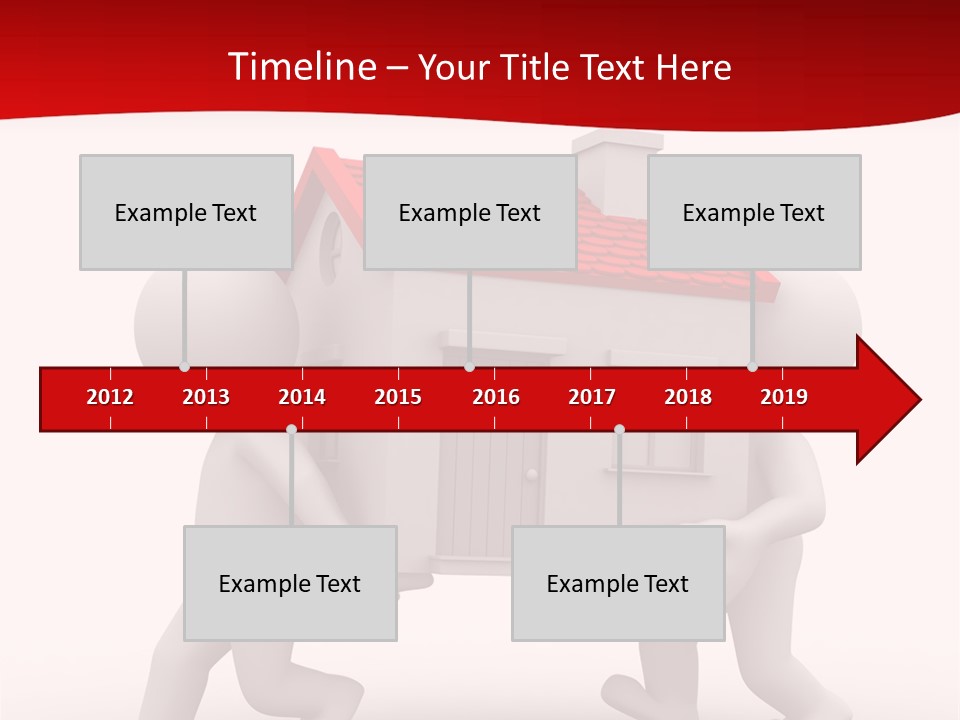 Timeline – Your Title Text Here

Example Text

Example Text

Example Text

2012 2013 2014 2015 2016 2017 2018 2019

Example Text

Example Text